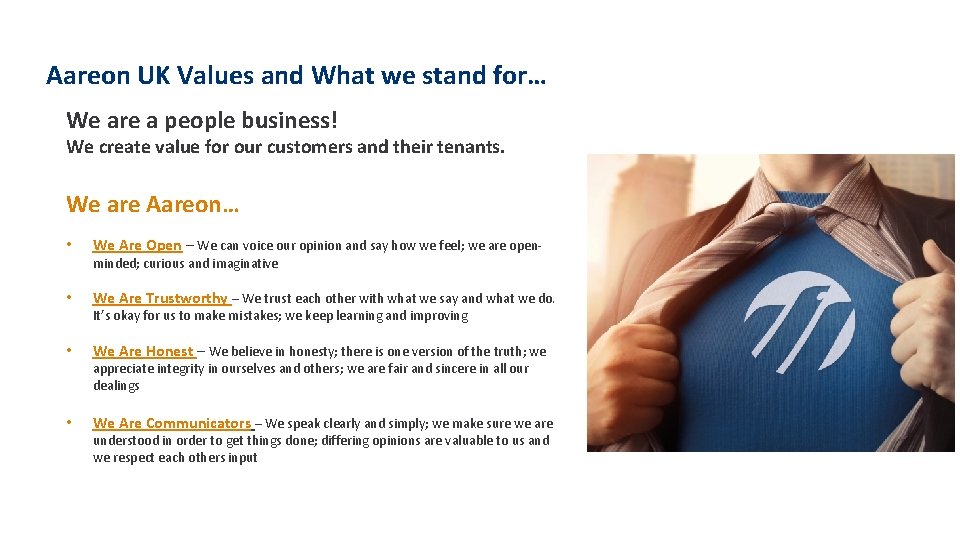 Aareon UK Values and What we stand for…

We are a people business!

We create value for our customers and their tenants.

We are Aareon…

• We Are Open – We can voice our opinion and say how we feel; we are open-minded; curious and imaginative

• We Are Trustworthy – We trust each other with what we say and what we do. It's okay for us to make mistakes; we keep learning and improving

• We Are Honest – We believe in honesty; there is one version of the truth; we appreciate integrity in ourselves and others; we are fair and sincere in all our dealings

• We Are Communicators – We speak clearly and simply; we make sure we are understood in order to get things done; differing opinions are valuable to us and we respect each others input